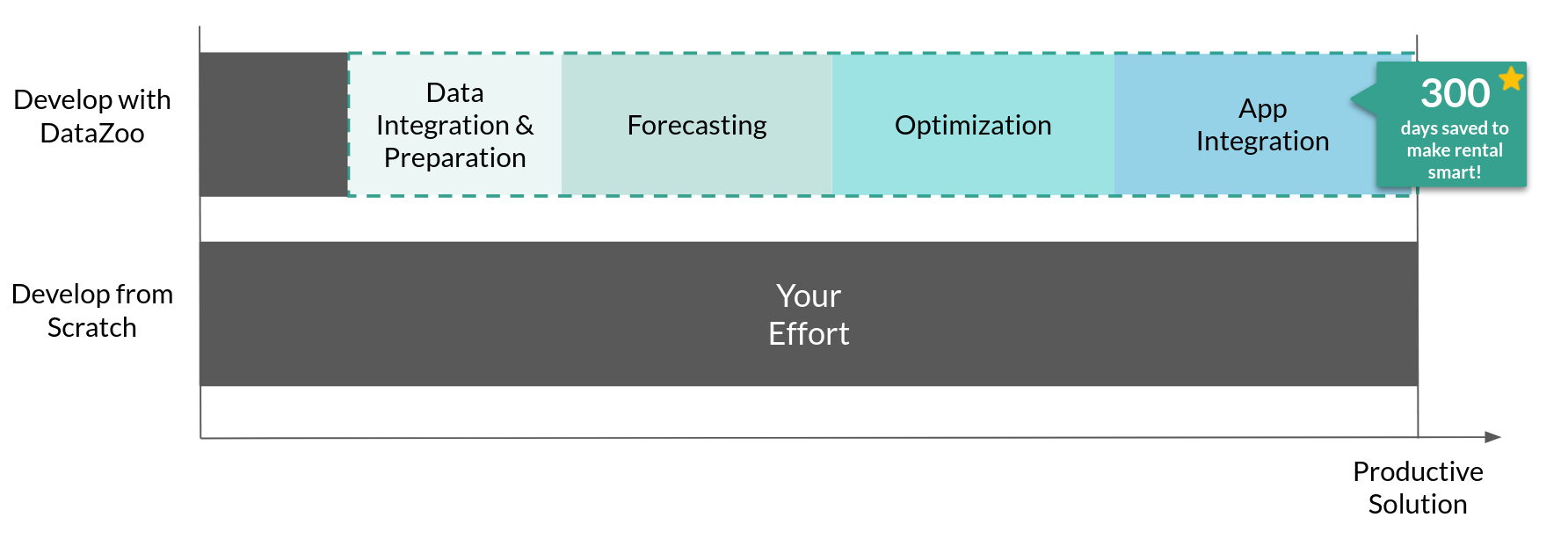 Develop with DataZoo

Data Integration & Preparation

Forecasting

Optimization

App Integration

300

days saved to make rental smart!

Develop from Scratch

Your Effort

Productive Solution